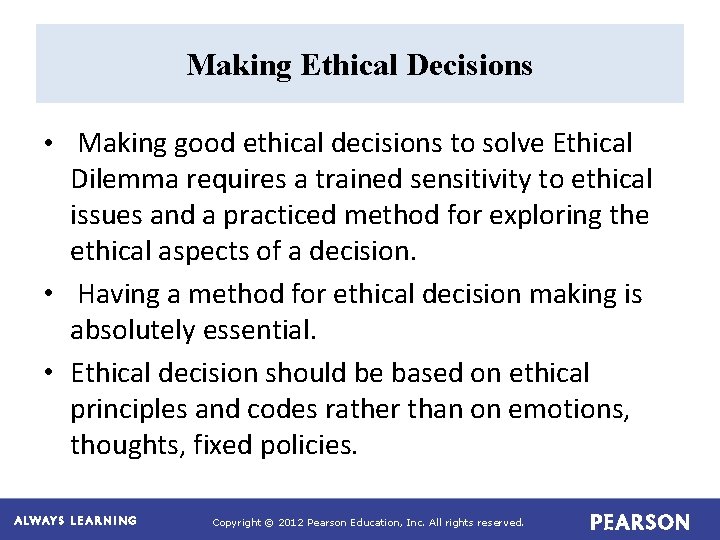 Making Ethical Decisions

• Making good ethical decisions to solve Ethical Dilemma requires a trained sensitivity to ethical issues and a practiced method for exploring the ethical aspects of a decision.

• Having a method for ethical decision making is absolutely essential.

• Ethical decision should be based on ethical principles and codes rather than on emotions, thoughts, fixed policies.

ALWAYS LEARNING

Copyright © 2012 Pearson Education, Inc. All rights reserved.

PEARSON